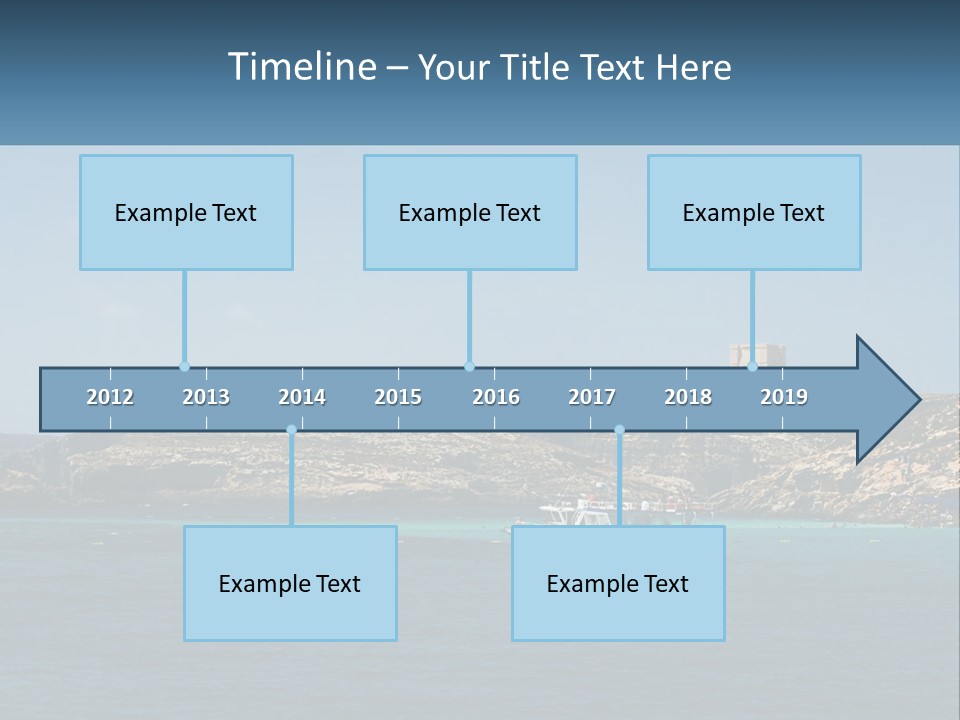 Timeline – Your Title Text Here

Example Text

Example Text

Example Text

2012 2013 2014 2015 2016 2017 2018 2019

Example Text

Example Text